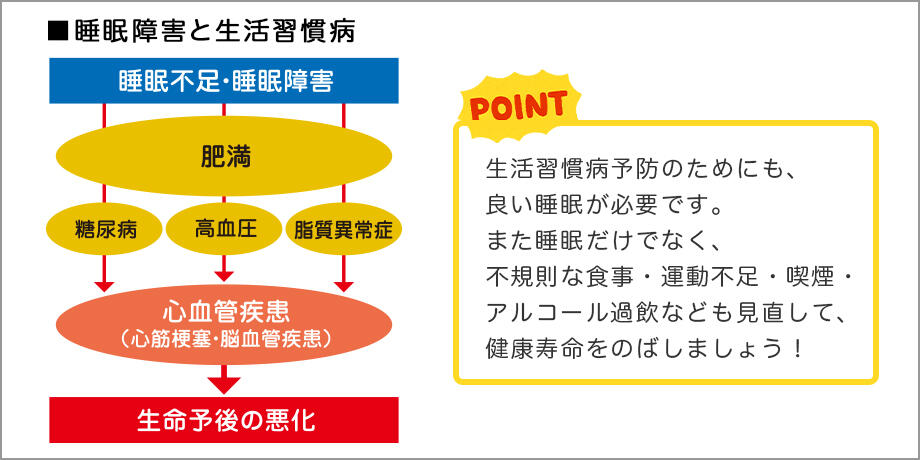 ■睡眠障害と生活習慣病

睡眠不足･睡眠障害

肥満

糖尿病

高血圧

脂質異常症

心血管疾患
（心筋梗塞･脳血管疾患）

生命予後の悪化

POINT

生活習慣病予防のためにも、
良い睡眠が必要です。
また睡眠だけでなく、
不規則な食事・運動不足・喫煙・
アルコール過飲なども見直して、
健康寿命をのばしましょう！